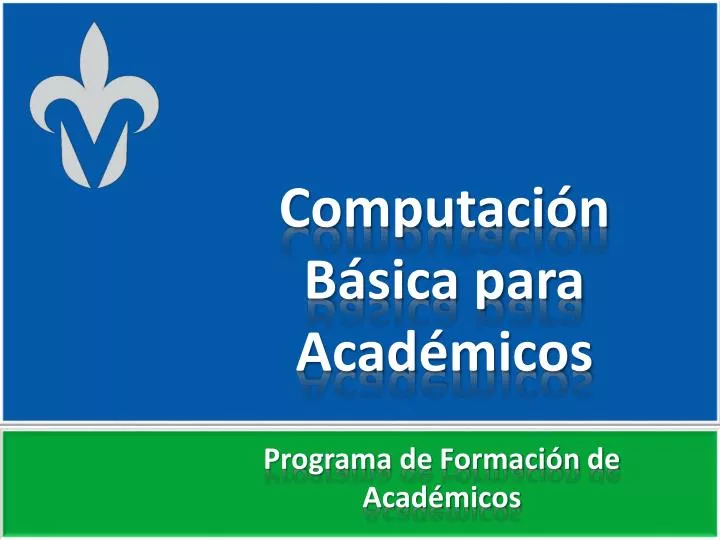 Computación Básica para Académicos

Programa de Formación de Académicos